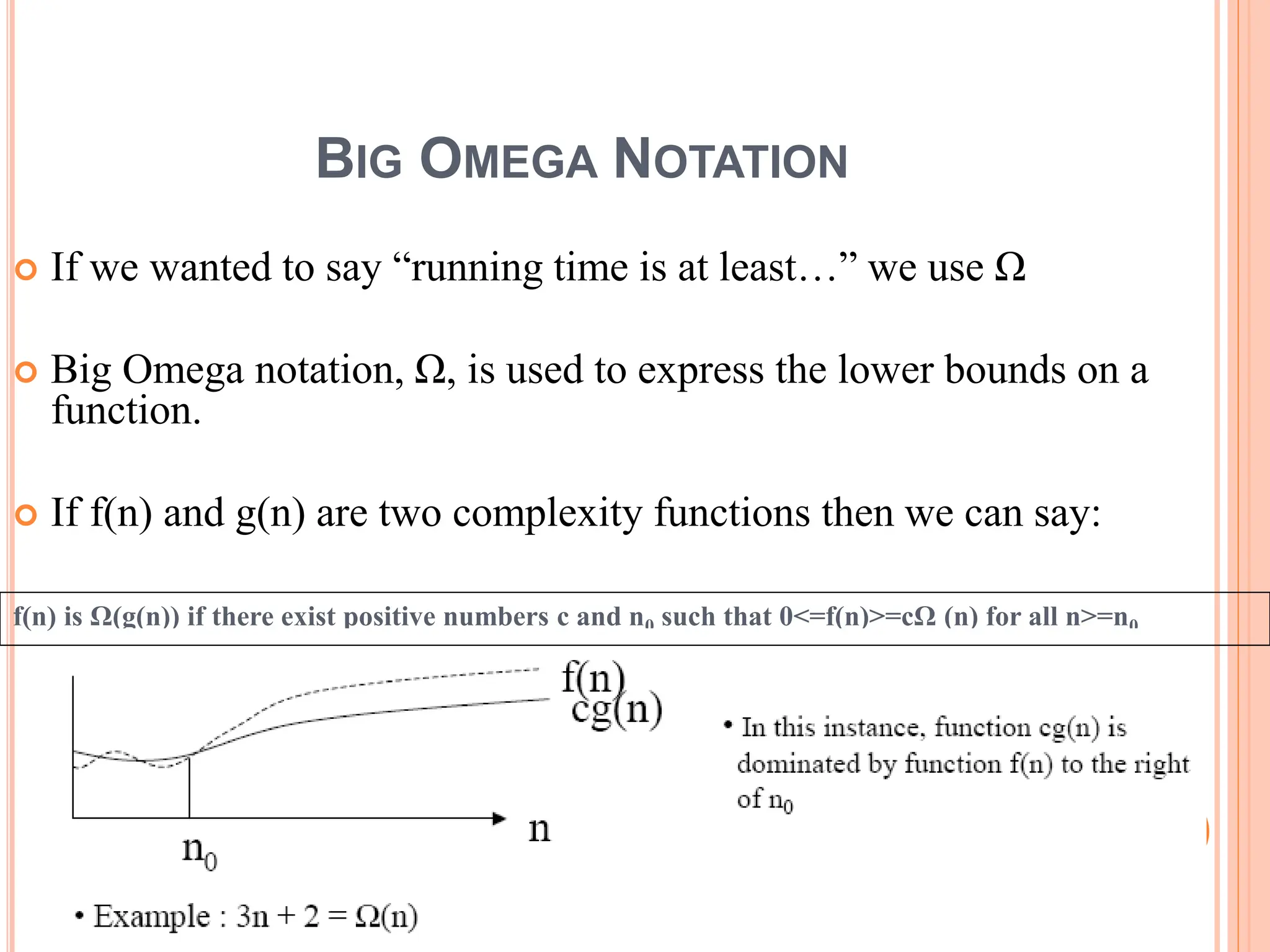 BIG OMEGA NOTATION

If we wanted to say “running time is at least…” we use Ω

Big Omega notation, Ω, is used to express the lower bounds on a function.

If f(n) and g(n) are two complexity functions then we can say:

f(n) is Ω(g(n)) if there exist positive numbers c and $n_0$ such that 0<=f(n)>=cΩ (n) for all n>=$n_0$

f(n)
cg(n)
n
$n_0$

• In this instance, function cg(n) is dominated by function f(n) to the right of $n_0$

• Example : 3n + 2 = Ω(n)